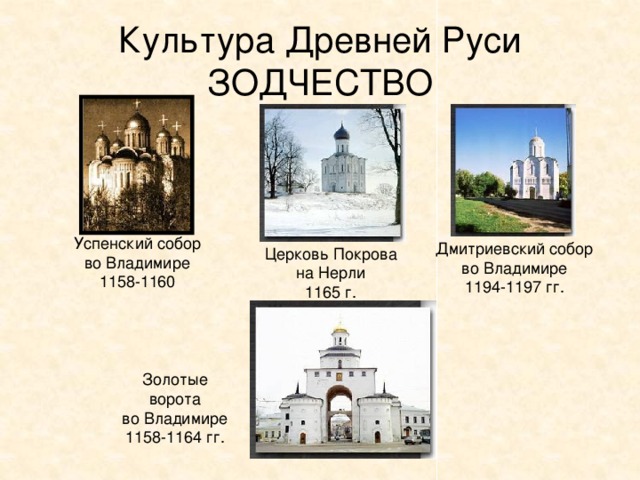 Культура Древней Руси
ЗОДЧЕСТВО

Успенский собор
во Владимире
1158-1160

Церковь Покрова
на Нерли
1165 г.

Дмитриевский собор
во Владимире
1194-1197 гг.

Золотые
ворота
во Владимире
1158-1164 гг.